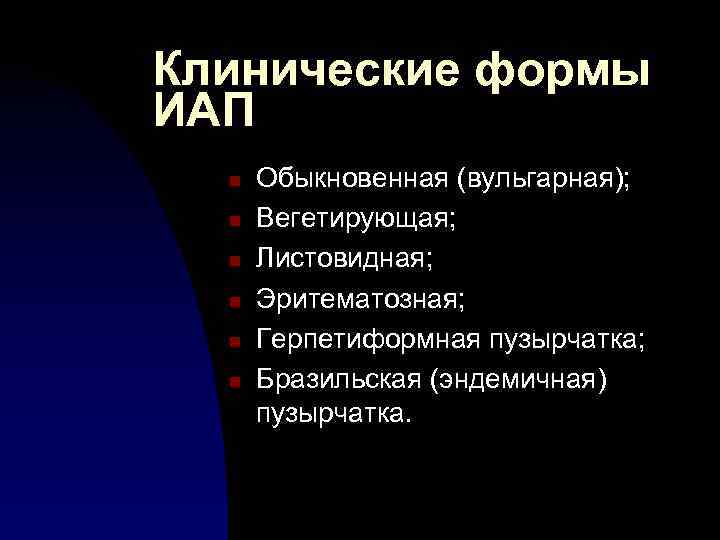 Клинические формы ИАП

- Обыкновенная (вульгарная);
- Вегетирующая;
- Листовидная;
- Эритематозная;
- Герпетиформная пузырчатка;
- Бразильская (эндемичная) пузырчатка.